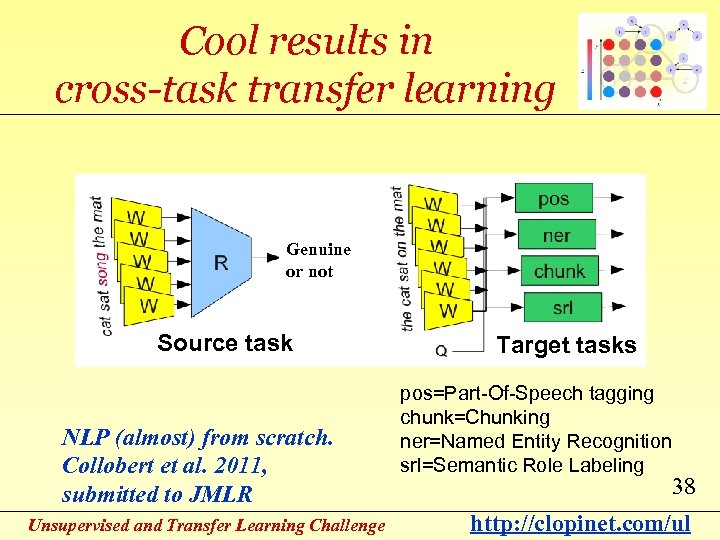 Cool results in cross-task transfer learning

cat sat song the mat

W
W
W
W
W

R

Genuine or not

Source task

the cat sat on the mat

W
W
W
W
W
W

Q

pos
ner
chunk
srl

Target tasks

pos=Part-Of-Speech tagging
chunk=Chunking
ner=Named Entity Recognition
srl=Semantic Role Labeling

NLP (almost) from scratch. Collobert et al. 2011, submitted to JMLR

38

Unsupervised and Transfer Learning Challenge

http://clopinet.com/ul